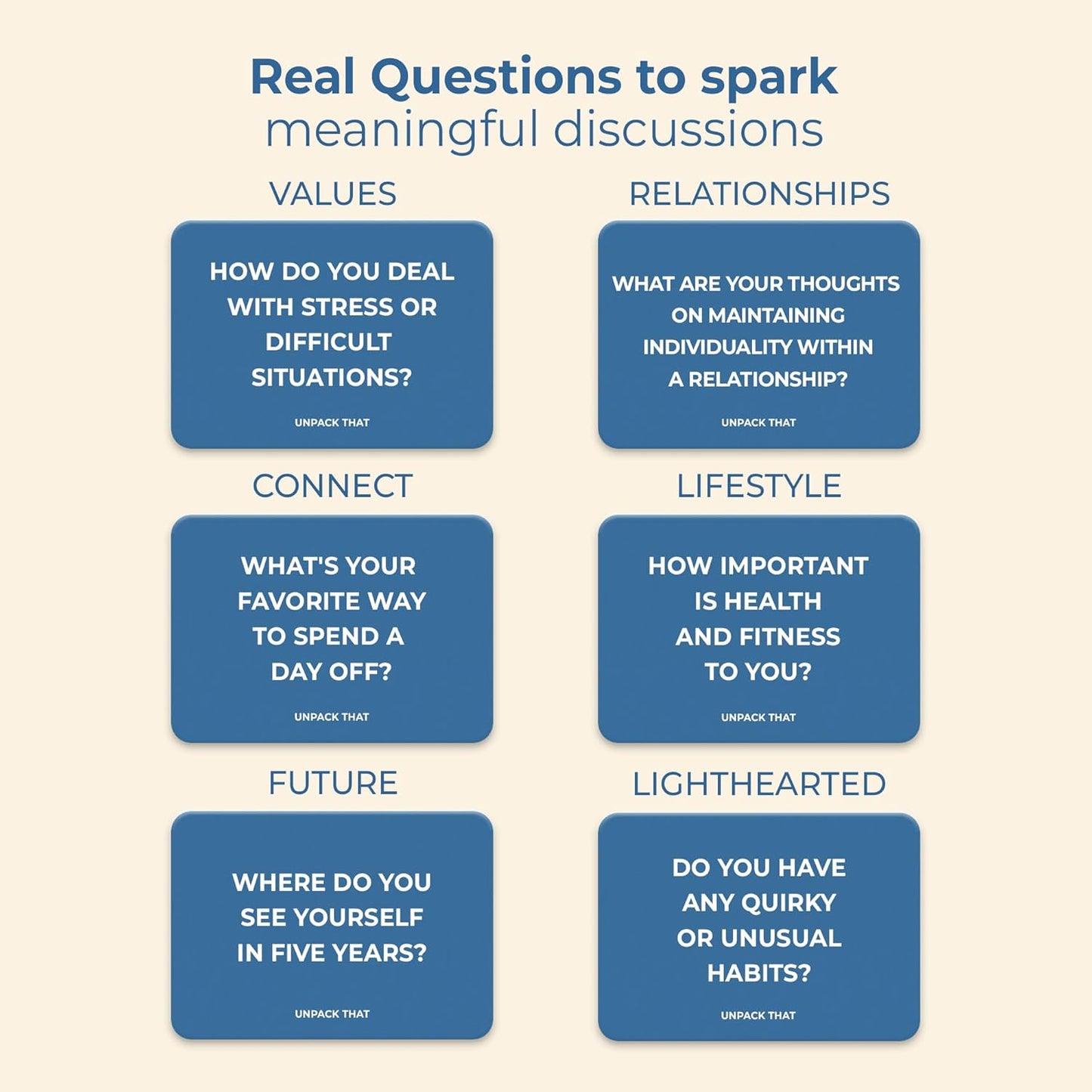 Real Questions to spark
meaningful discussions

VALUES

HOW DO YOU DEAL WITH STRESS OR DIFFICULT SITUATIONS?

UNPACK THAT

RELATIONSHIPS

WHAT ARE YOUR THOUGHTS ON MAINTAINING INDIVIDUALITY WITHIN A RELATIONSHIP?

UNPACK THAT

CONNECT

WHAT'S YOUR FAVORITE WAY TO SPEND A DAY OFF?

UNPACK THAT

LIFESTYLE

HOW IMPORTANT IS HEALTH AND FITNESS TO YOU?

UNPACK THAT

FUTURE

WHERE DO YOU SEE YOURSELF IN FIVE YEARS?

UNPACK THAT

LIGHTHEARTED

DO YOU HAVE ANY QUIRKY OR UNUSUAL HABITS?

UNPACK THAT